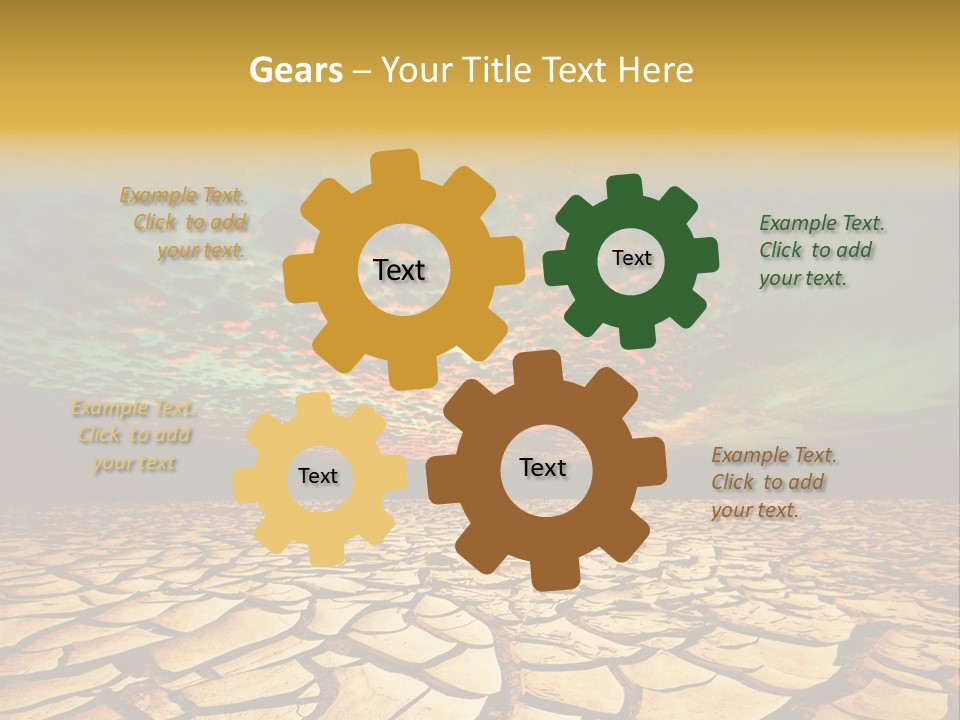 Gears – Your Title Text Here

Example Text. Click to add your text.

Text

Text

Example Text. Click to add your text.

Example Text. Click to add your text

Text

Text

Example Text. Click to add your text.